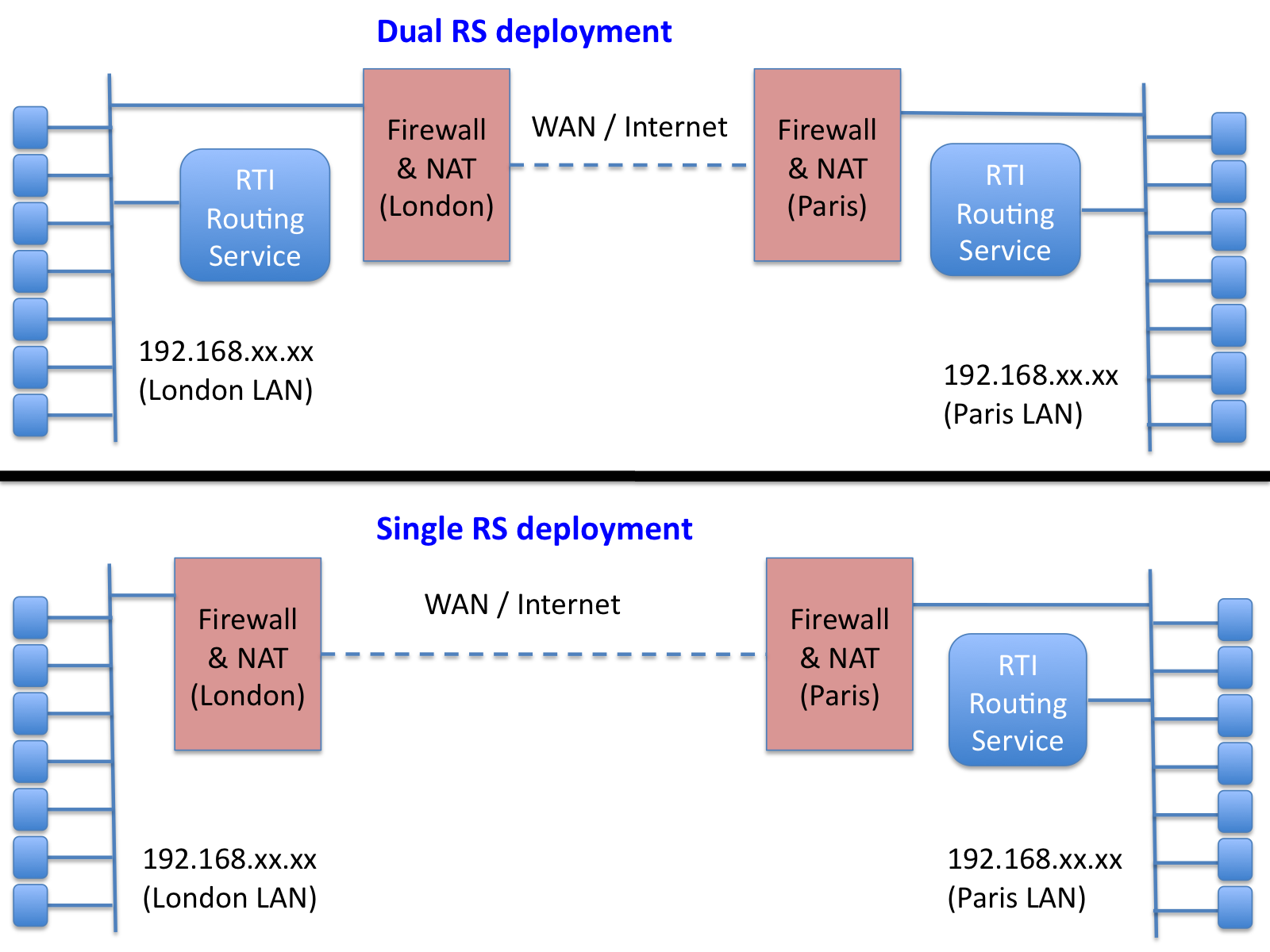 Dual RS deployment

RTI Routing Service

Firewall & NAT (London)

WAN / Internet

Firewall & NAT (Paris)

RTI Routing Service

192.168.xx.xx (London LAN)

192.168.xx.xx (Paris LAN)

Single RS deployment

Firewall & NAT (London)

WAN / Internet

Firewall & NAT (Paris)

RTI Routing Service

192.168.xx.xx (London LAN)

192.168.xx.xx (Paris LAN)